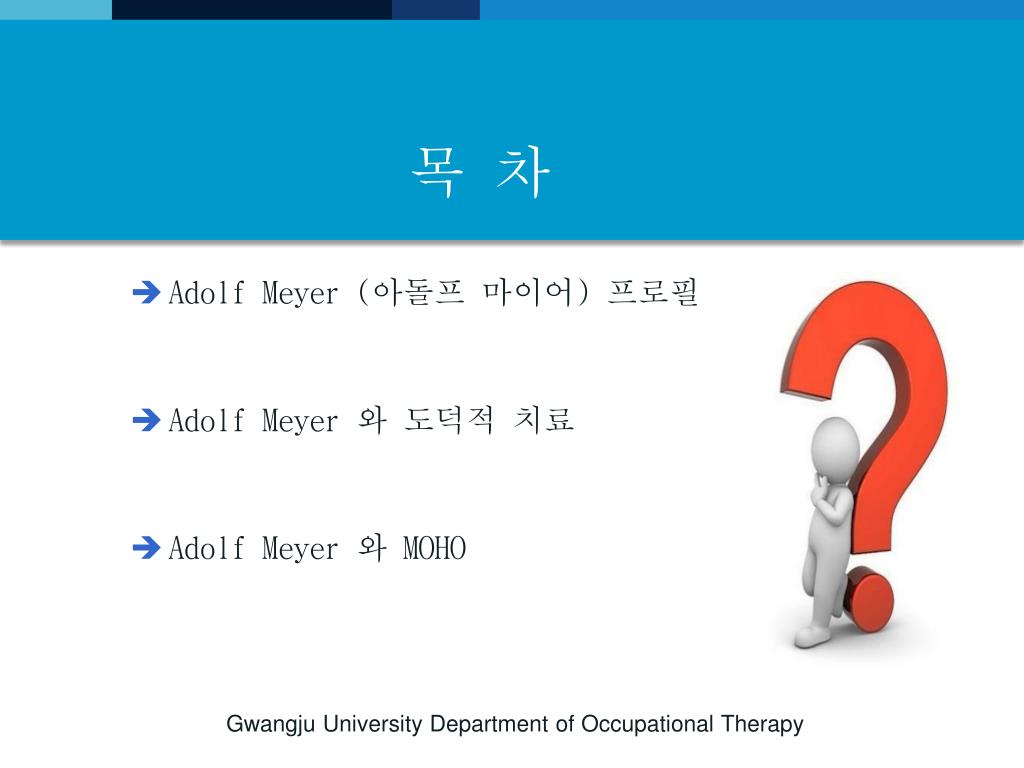 목 차

➔ Adolf Meyer (아돌프 마이어) 프로필

➔ Adolf Meyer 와 도덕적 치료

➔ Adolf Meyer 와 MOHO

Gwangju University Department of Occupational Therapy